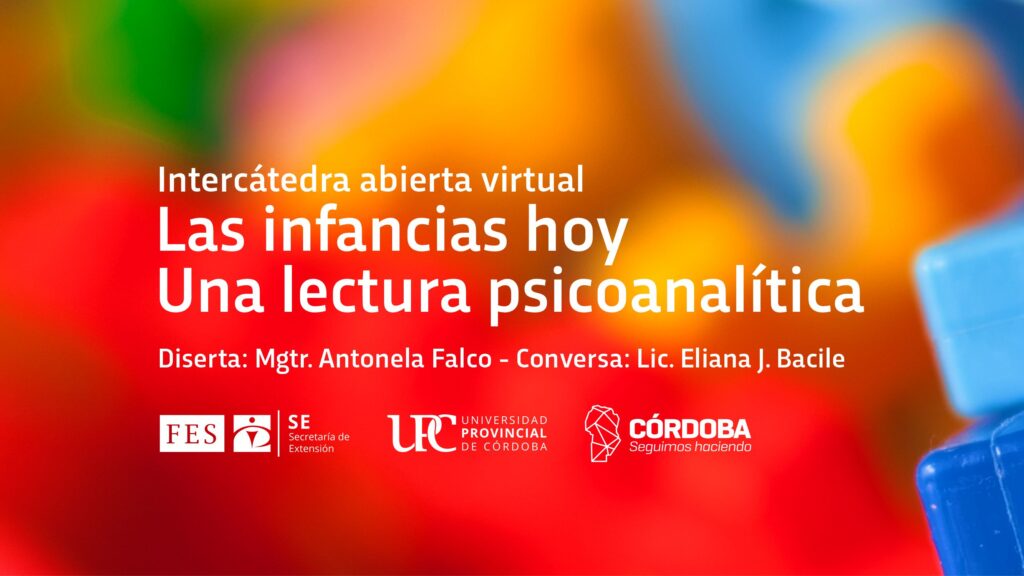 Intercátedra abierta virtual
Las infancias hoy
Una lectura psicoanalítica

Diserta: Mgtr. Antonela Falco - Conversa: Lic. Eliana J. Bacile

FES

SE
Secretaría de Extensión

UPC UNIVERSIDAD PROVINCIAL DE CÓRDOBA

CÓRDOBA
Seguimos haciendo